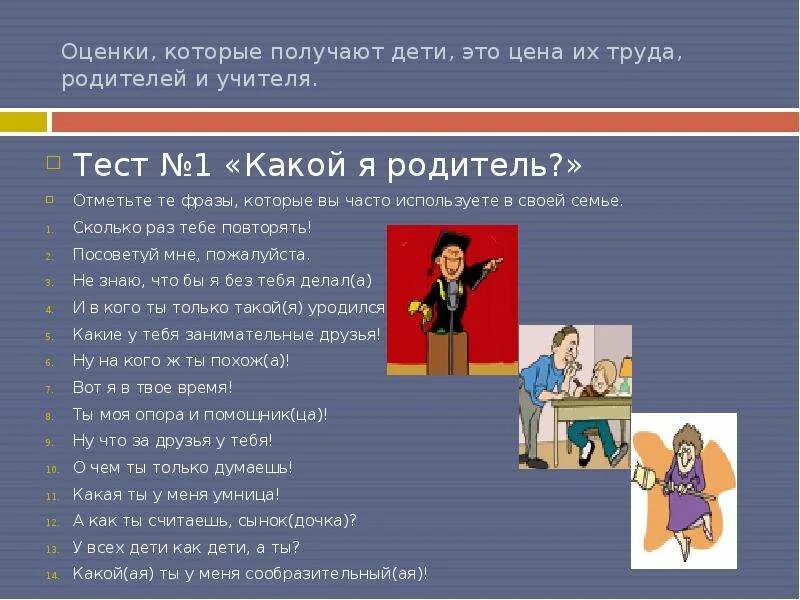 Оценки, которые получают дети, это цена их труда, родителей и учителя.

Тест №1 «Какой я родитель?»

Отметьте те фразы, которые вы часто используете в своей семье.

1. Сколько раз тебе повторять!
2. Посоветуй мне, пожалуйста.
3. Не знаю, что бы я без тебя делал(а)
4. И в кого ты только такой(я) уродился
5. Какие у тебя занимательные друзья!
6. Ну на кого ж ты похож(а)!
7. Вот я в твое время!
8. Ты моя опора и помощник(ца)!
9. Ну что за друзья у тебя!
10. О чем ты только думаешь!
11. Какая ты у меня умница!
12. А как ты считаешь, сынок(дочка)?
13. У всех дети как дети, а ты?
14. Какой(ая) ты у меня сообразительный(ая)!